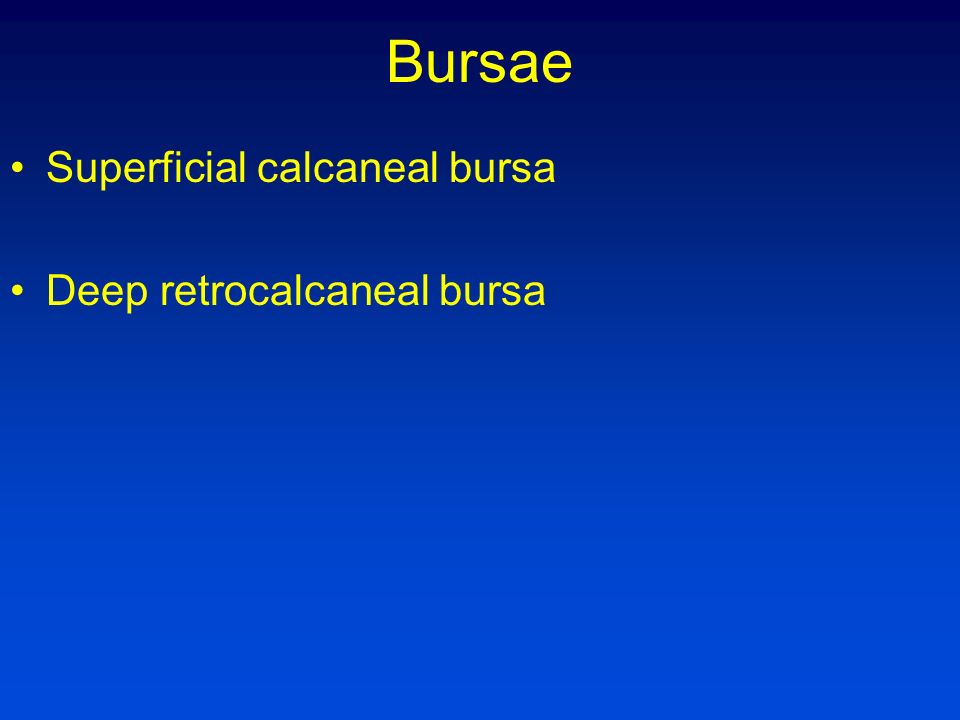 Bursae

• Superficial calcaneal bursa

• Deep retrocalcaneal bursa